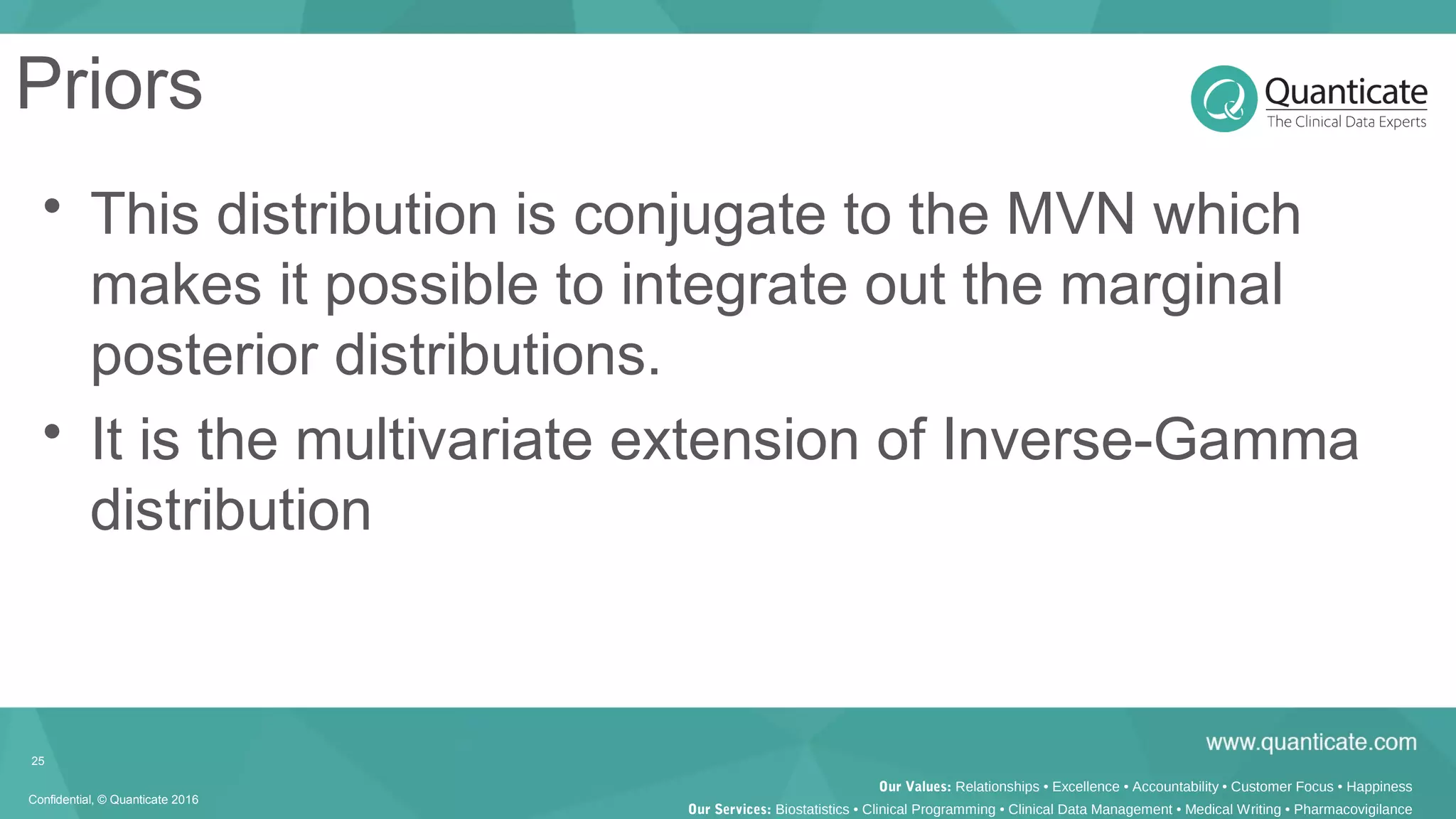 Priors

Quanticate
The Clinical Data Experts

• This distribution is conjugate to the MVN which makes it possible to integrate out the marginal posterior distributions.
• It is the multivariate extension of Inverse-Gamma distribution

www.quanticate.com

25

Confidential, © Quanticate 2016

Our Values: Relationships • Excellence • Accountability • Customer Focus • Happiness
Our Services: Biostatistics • Clinical Programming • Clinical Data Management • Medical Writing • Pharmacovigilance